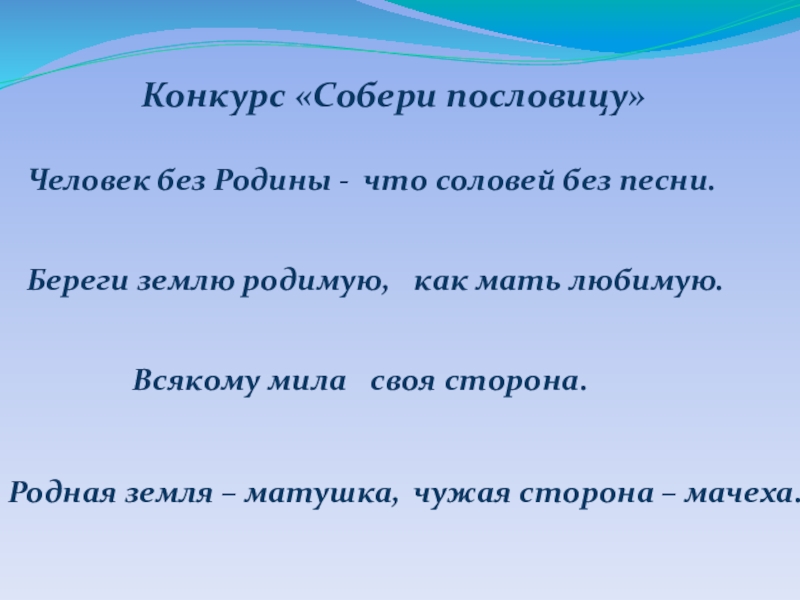 Конкурс «Собери пословицу»

Человек без Родины - что соловей без песни.

Береги землю родимую, как мать любимую.

Всякому мила своя сторона.

Родная земля – матушка, чужая сторона – мачеха.